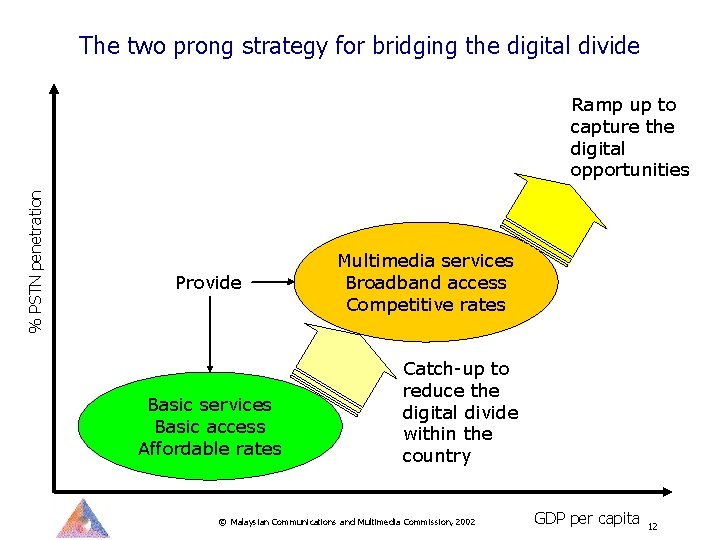 The two prong strategy for bridging the digital divide

% PSTN penetration

Ramp up to capture the digital opportunities

Provide

Multimedia services
Broadband access
Competitive rates

Catch-up to reduce the digital divide within the country

Basic services
Basic access
Affordable rates

© Malaysian Communications and Multimedia Commission, 2002

GDP per capita

12